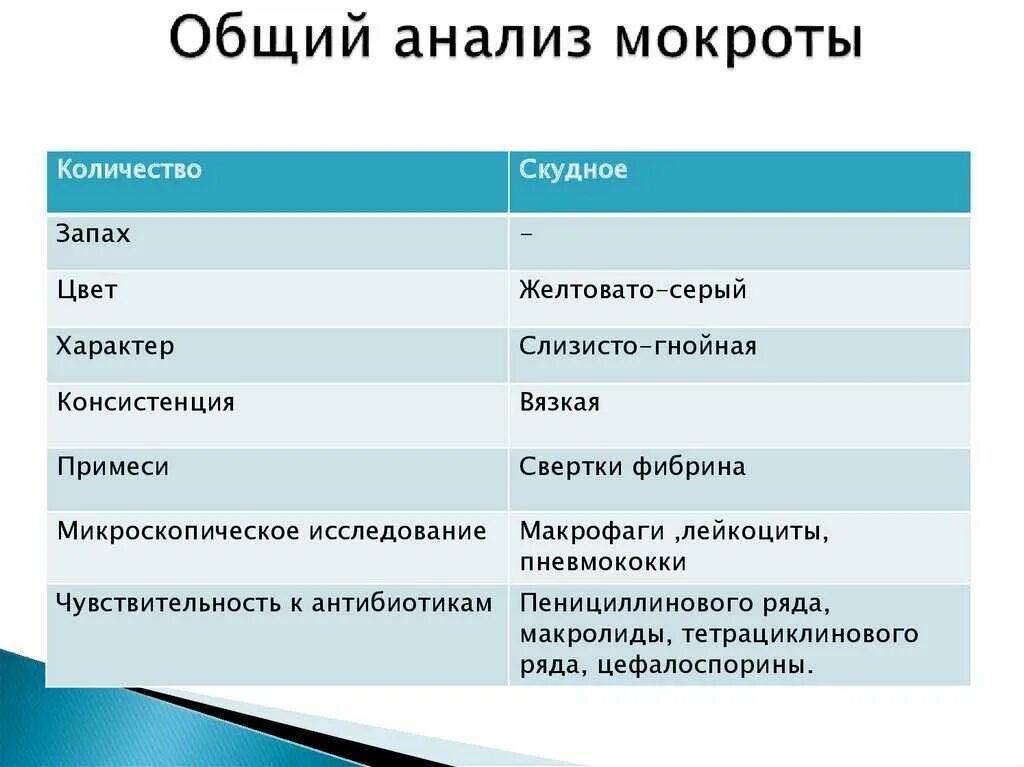 Общий анализ мокроты

| Количество | Скудное |
|---|---|
| Запах | - |
| Цвет | Желтовато-серый |
| Характер | Слизисто-гнойная |
| Консистенция | Вязкая |
| Примеси | Свертки фибрина |
| Микроскопическое исследование | Макрофаги ,лейкоциты, пневмококки |
| Чувствительность к антибиотикам | Пенициллинового ряда, макролиды, тетрациклинового ряда, цефалоспорины. |